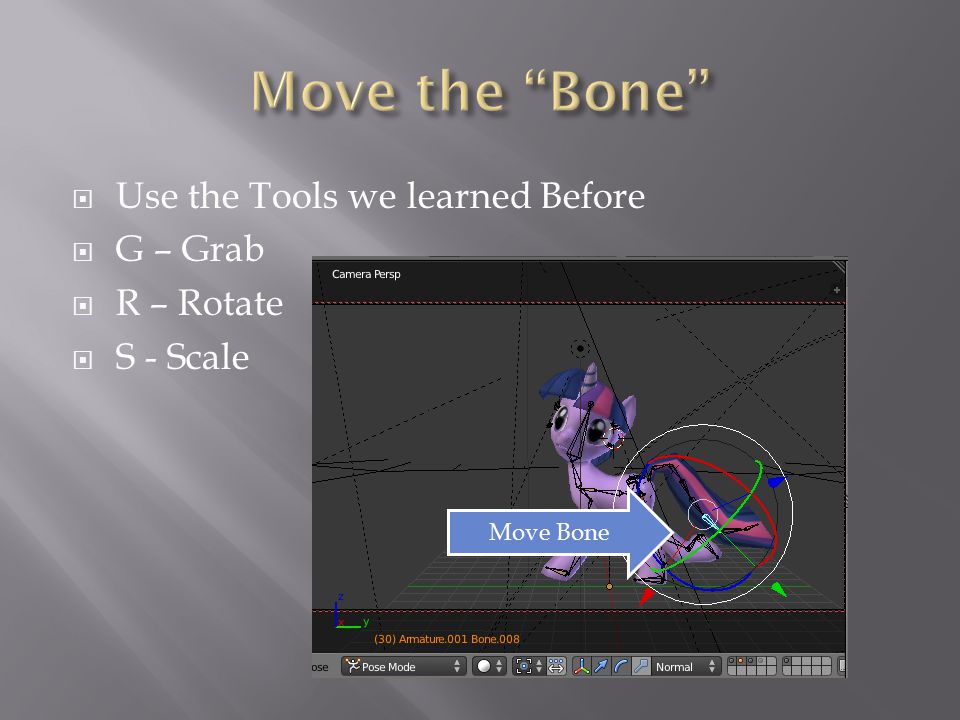 Move the “Bone”

Use the Tools we learned Before

G – Grab

R – Rotate

S - Scale

Camera Persp

Move Bone

z
y

(30) Armature.001 Bone.008

ose
Pose Mode
Normal